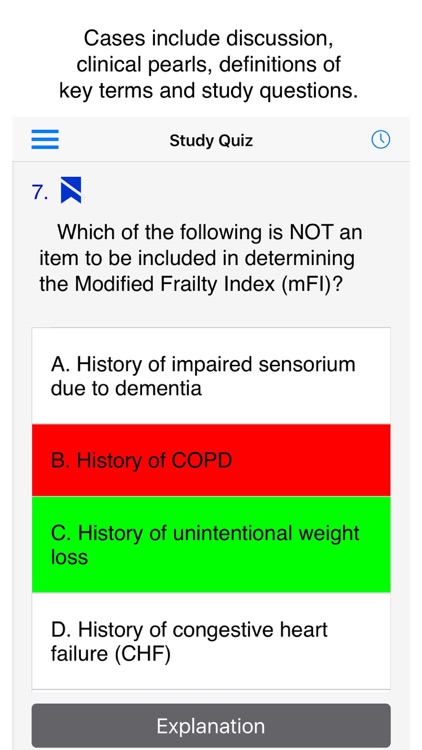 Cases include discussion, clinical pearls, definitions of key terms and study questions.

Study Quiz

7.

Which of the following is NOT an item to be included in determining the Modified Frailty Index (mFI)?

A. History of impaired sensorium due to dementia

B. History of COPD

C. History of unintentional weight loss

D. History of congestive heart failure (CHF)

Explanation